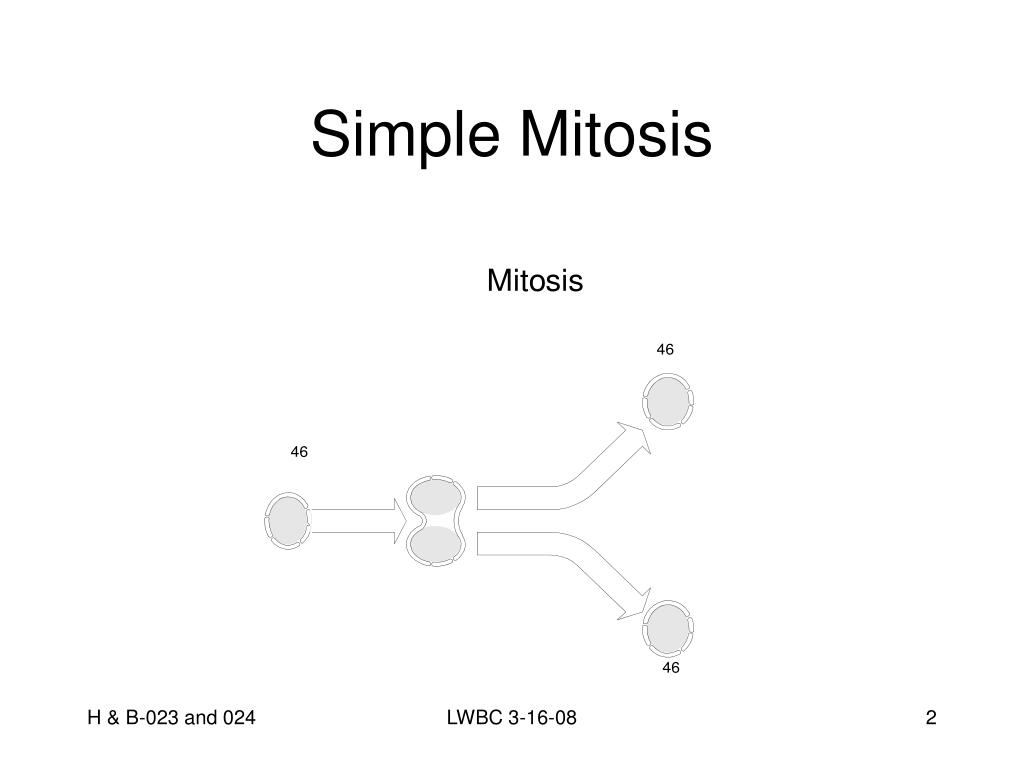 Simple Mitosis

Mitosis

46

46

46

H & B-023 and 024

LWBC 3-16-08

2